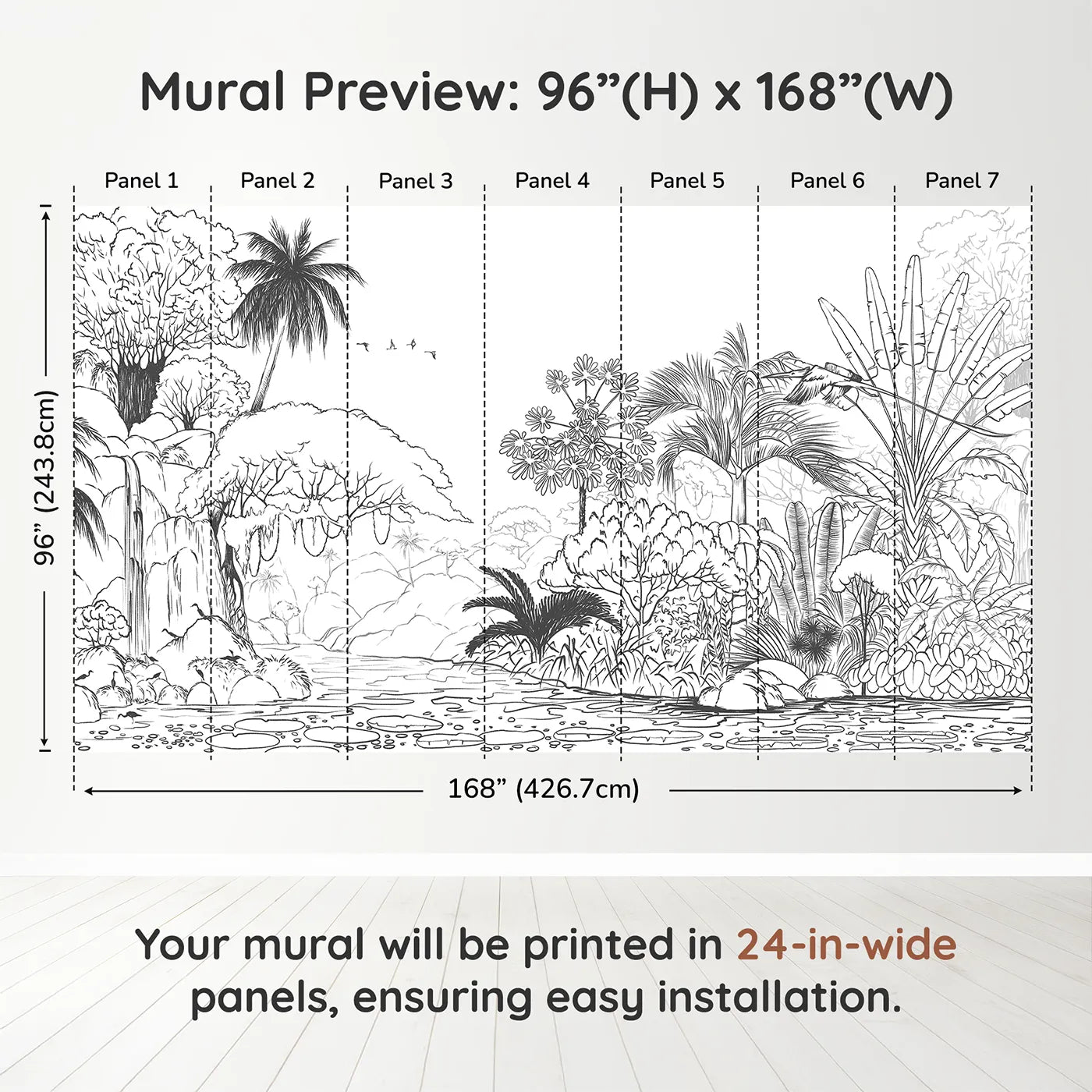 Mural Preview: 96”(H) x 168”(W)

Panel 1 Panel 2 Panel 3 Panel 4 Panel 5 Panel 6 Panel 7

96” (243.8cm)

168” (426.7cm)

Your mural will be printed in 24-in-wide panels, ensuring easy installation.